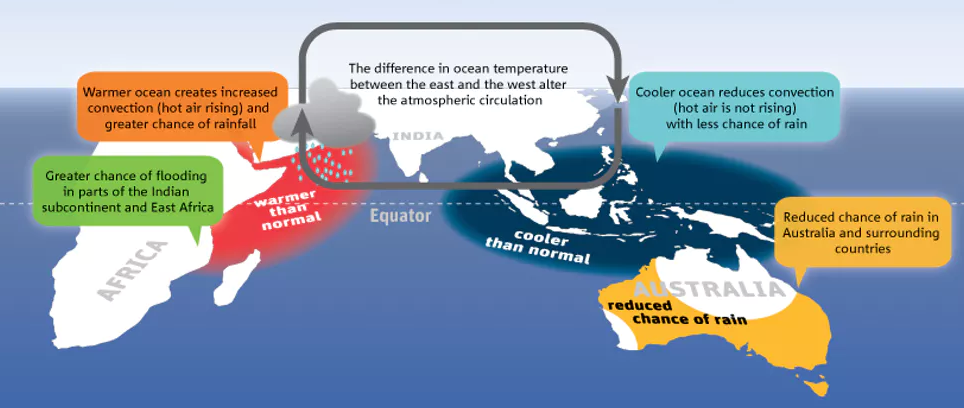 The difference in ocean temperature between the east and the west alter the atmospheric circulation

Warmer ocean creates increased convection (hot air rising) and greater chance of rainfall

Cooler ocean reduces convection (hot air is not rising) with less chance of rain

INDIA

Greater chance of flooding in parts of the Indian subcontinent and East Africa

warmer than normal

Equator

cooler than normal

Reduced chance of rain in Australia and surrounding countries

AFRICA

AUSTRALIA

reduced chance of rain